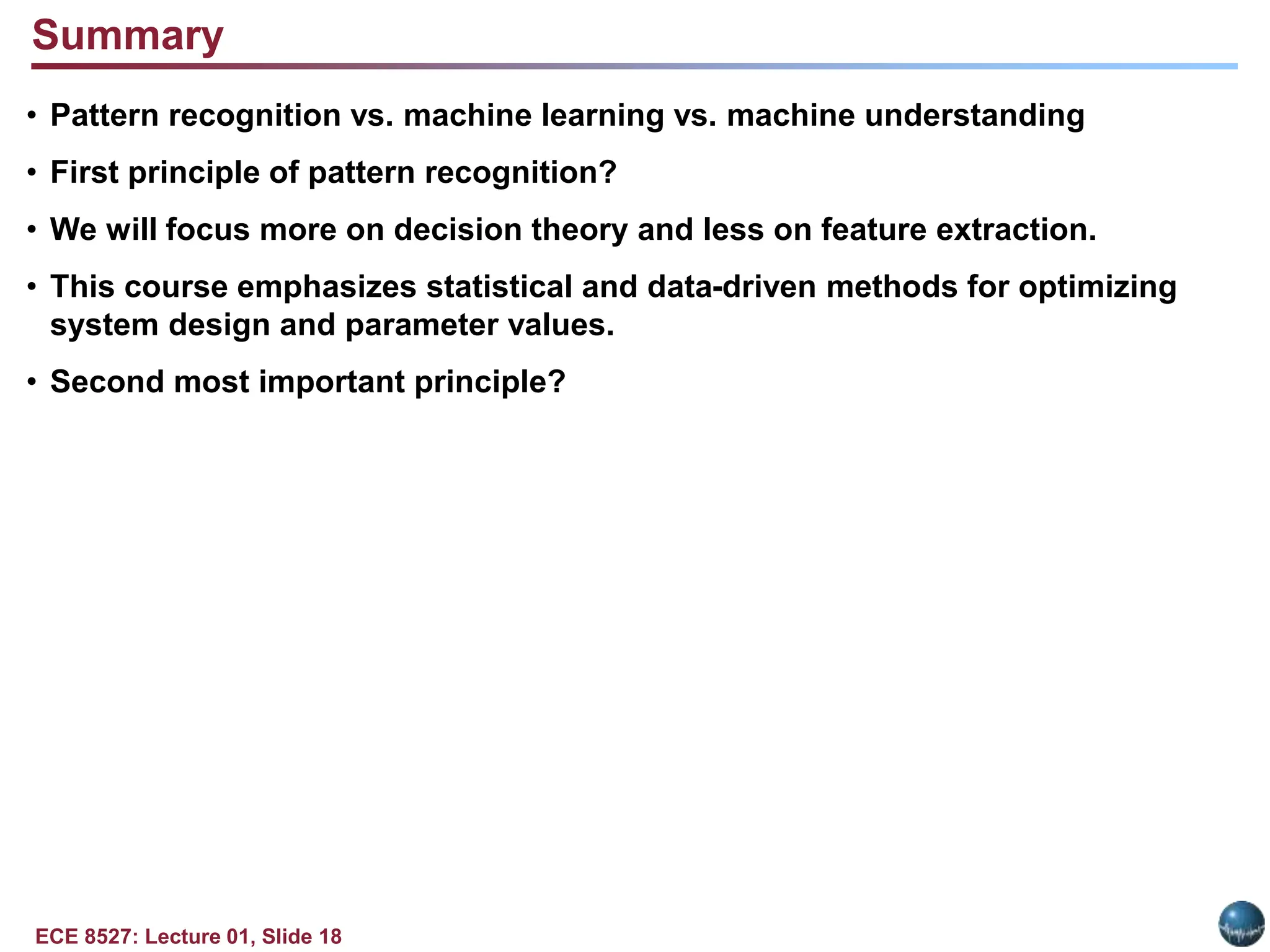 Summary

• Pattern recognition vs. machine learning vs. machine understanding

• First principle of pattern recognition?

• We will focus more on decision theory and less on feature extraction.

• This course emphasizes statistical and data-driven methods for optimizing system design and parameter values.

• Second most important principle?

ECE 8527: Lecture 01, Slide 18